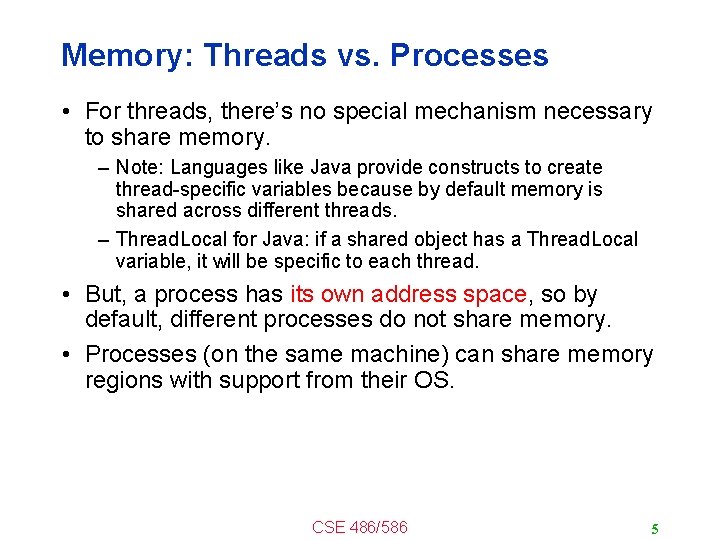 Memory: Threads vs. Processes

• For threads, there's no special mechanism necessary to share memory.

– Note: Languages like Java provide constructs to create thread-specific variables because by default memory is shared across different threads.

– ThreadLocal for Java: if a shared object has a ThreadLocal variable, it will be specific to each thread.

• But, a process has its own address space, so by default, different processes do not share memory.

• Processes (on the same machine) can share memory regions with support from their OS.

CSE 486/586

5